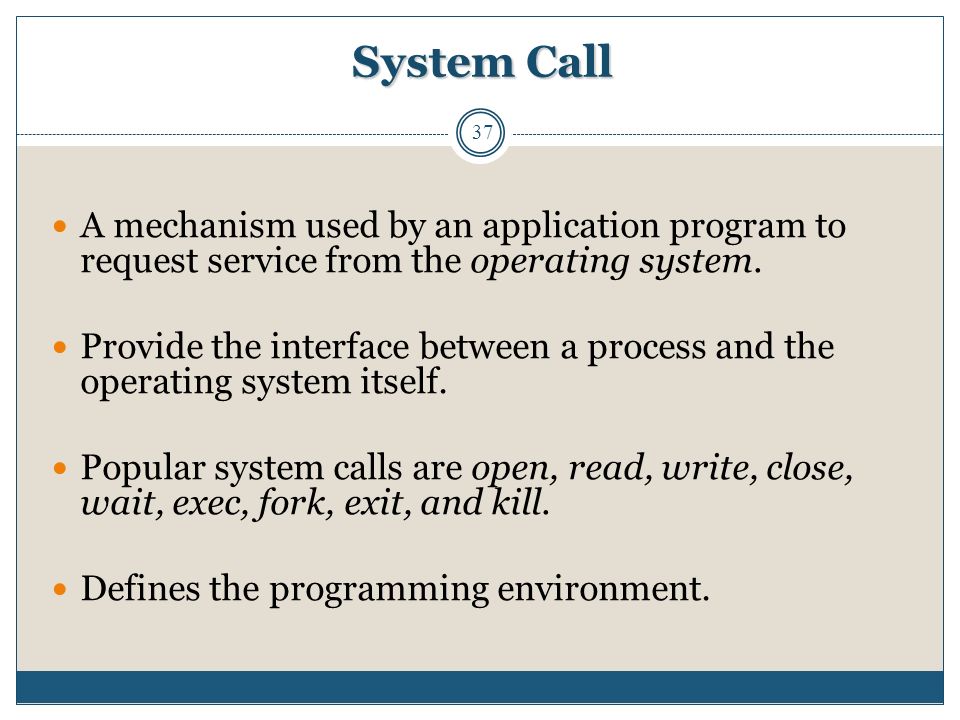 System Call

37

- A mechanism used by an application program to request service from the operating system.

- Provide the interface between a process and the operating system itself.

- Popular system calls are open, read, write, close, wait, exec, fork, exit, and kill.

- Defines the programming environment.